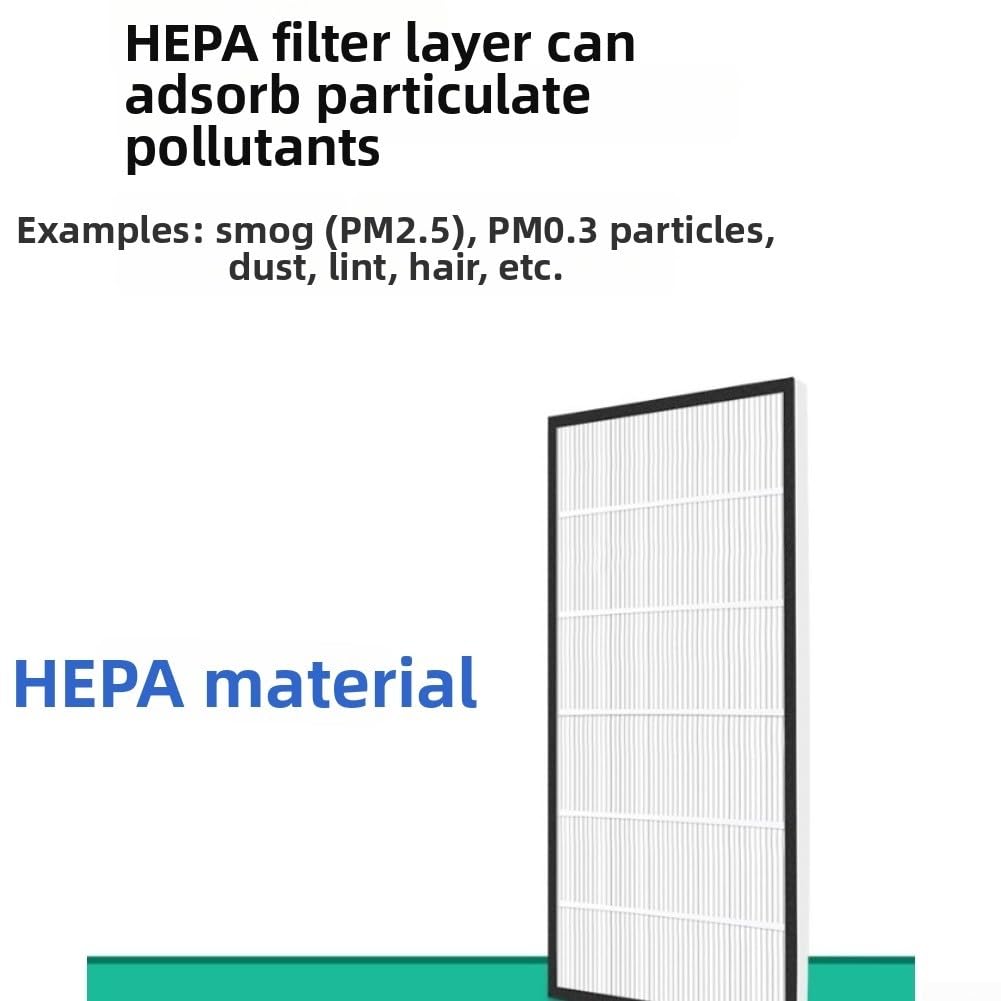 HEPA filter layer can adsorb particulate pollutants

Examples: smog (PM2.5), PM0.3 particles, dust, lint, hair, etc.

HEPA material